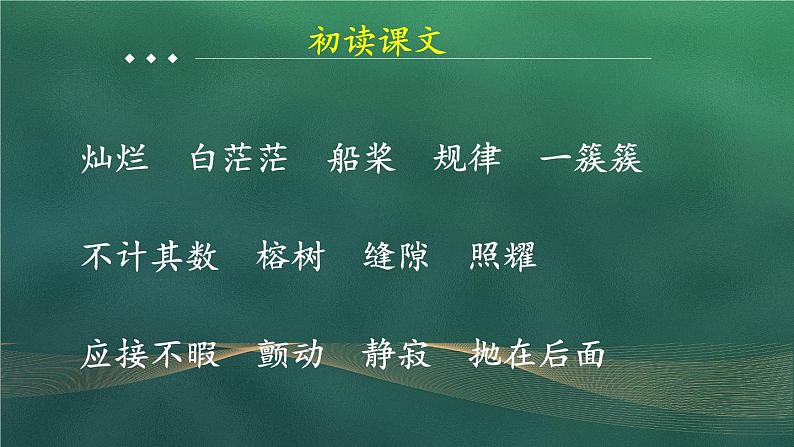 初读课文

灿烂　白茫茫　船桨　规律　一簇簇

不计其数　榕树　缝隙　照耀

应接不暇　颤动　静寂　抛在后面